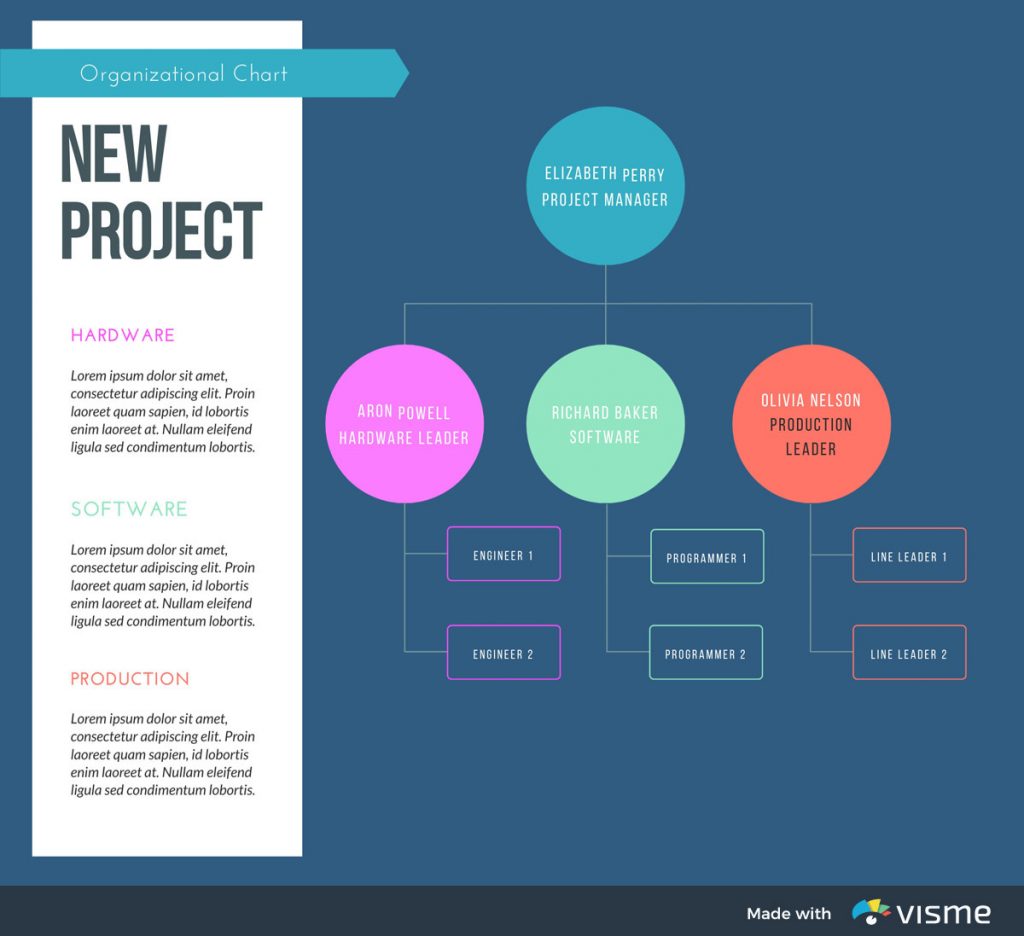 Organizational Chart

NEW PROJECT

HARDWARE

Lorem ipsum dolor sit amet, consectetur adipiscing elit. Proin laoreet quam sapien, id lobortis enim laoreet at. Nullam eleifend ligula sed condimentum lobortis.

SOFTWARE

Lorem ipsum dolor sit amet, consectetur adipiscing elit. Proin laoreet quam sapien, id lobortis enim laoreet at. Nullam eleifend ligula sed condimentum lobortis.

PRODUCTION

Lorem ipsum dolor sit amet, consectetur adipiscing elit. Proin laoreet quam sapien, id lobortis enim laoreet at. Nullam eleifend ligula sed condimentum lobortis.

ELIZABETH PERRY
PROJECT MANAGER

ARON POWELL
HARDWARE LEADER

RICHARD BAKER
SOFTWARE

OLIVIA NELSON
PRODUCTION LEADER

ENGINEER 1

ENGINEER 2

PROGRAMMER 1

PROGRAMMER 2

LINE LEADER 1

LINE LEADER 2

Made with visme